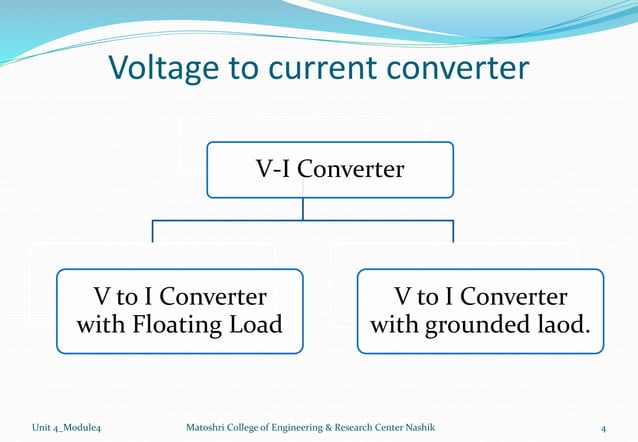 Voltage to current converter

V-I Converter

V to I Converter with Floating Load

V to I Converter with grounded laod.

Unit 4_Module4

Matoshri College of Engineering & Research Center Nashik

4